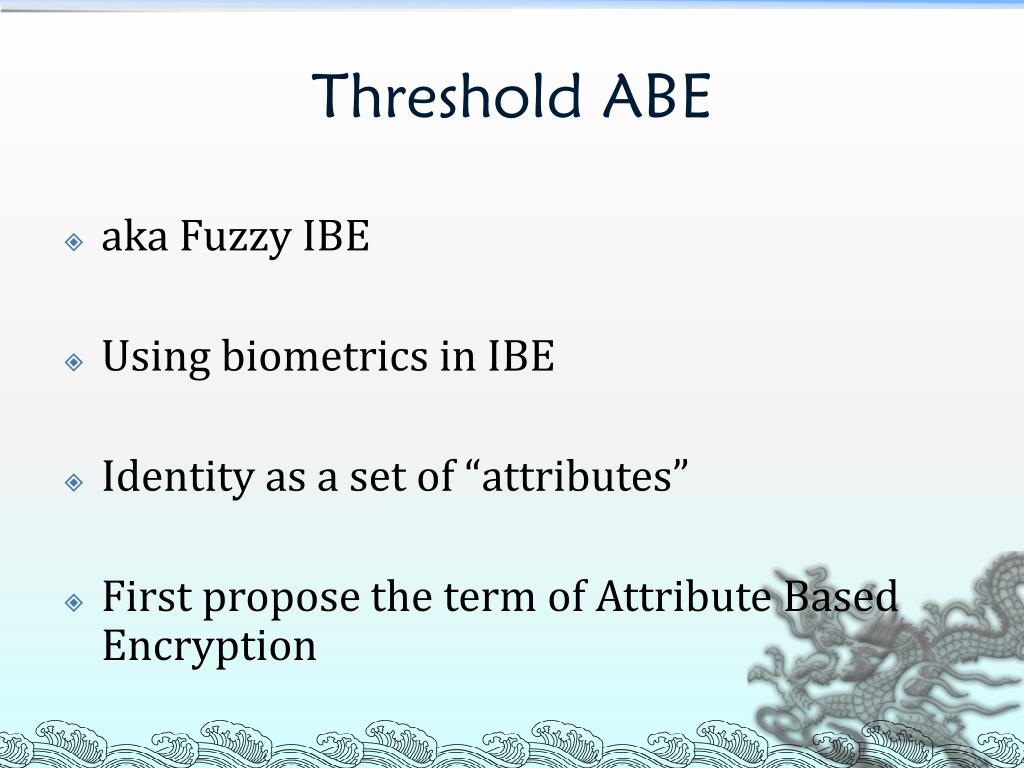 Threshold ABE

aka Fuzzy IBE

Using biometrics in IBE

Identity as a set of “attributes”

First propose the term of Attribute Based Encryption